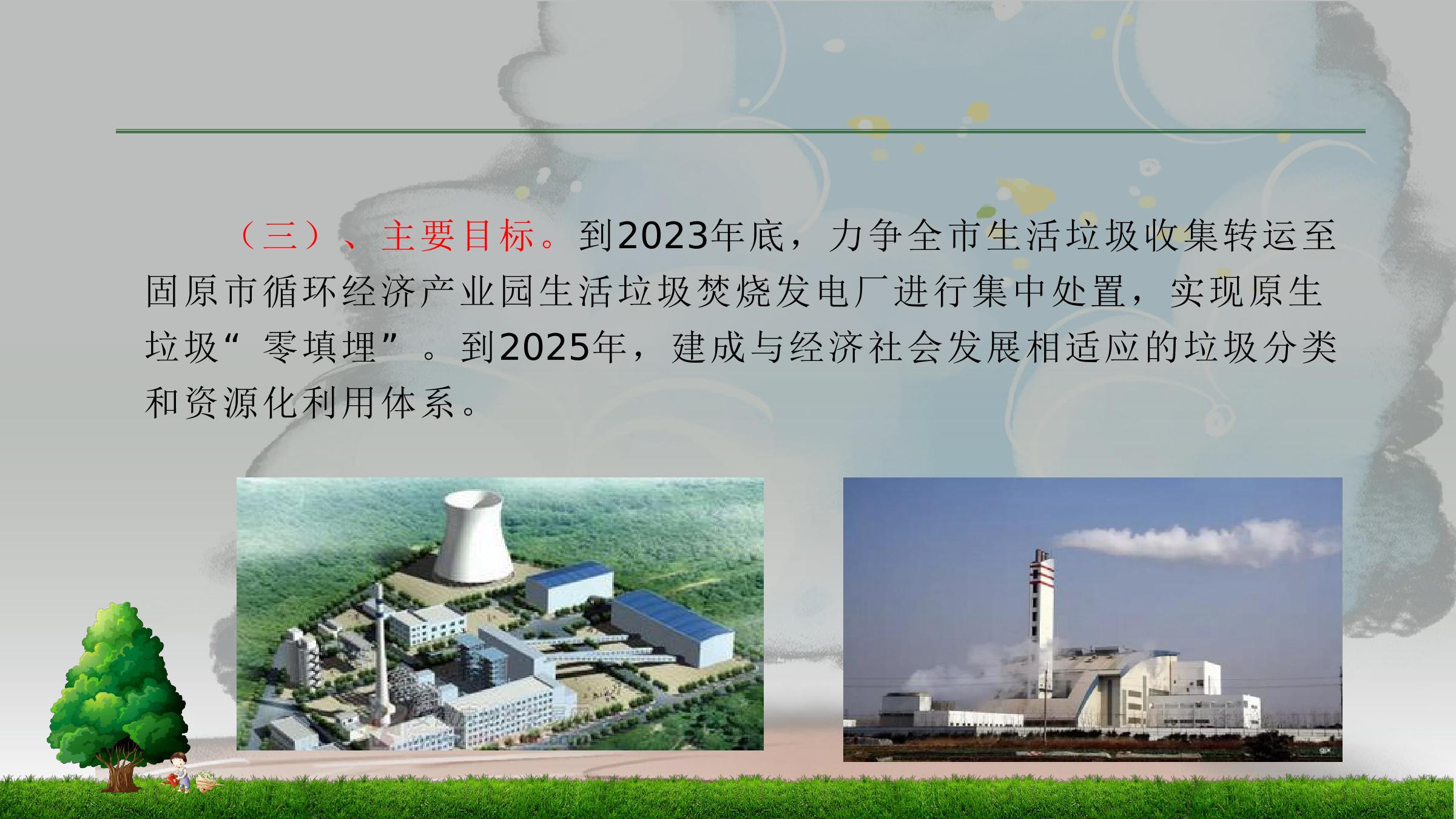 （三）、主要目标。到2023年底，力争全市生活垃圾收集转运至固原市循环经济产业园生活垃圾焚烧发电厂进行集中处置，实现原生垃圾“零填埋”。到2025年，建成与经济社会发展相适应的垃圾分类和资源化利用体系。